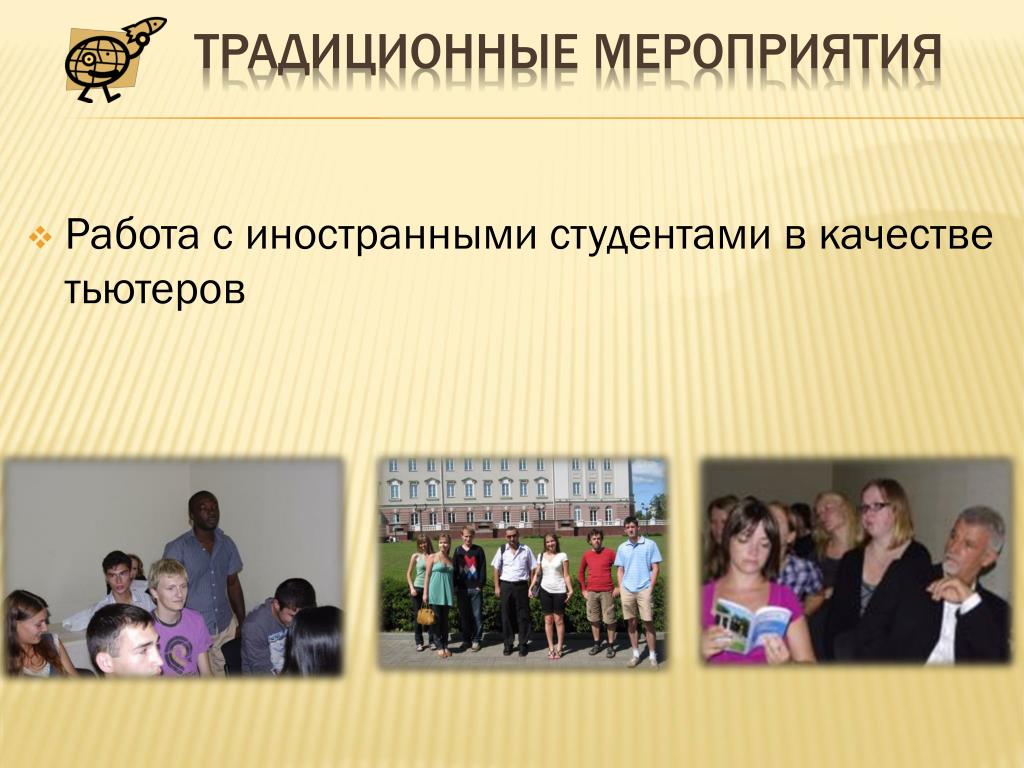 ТРАДИЦИОННЫЕ МЕРОПРИЯТИЯ

Работа с иностранными студентами в качестве тьютеров